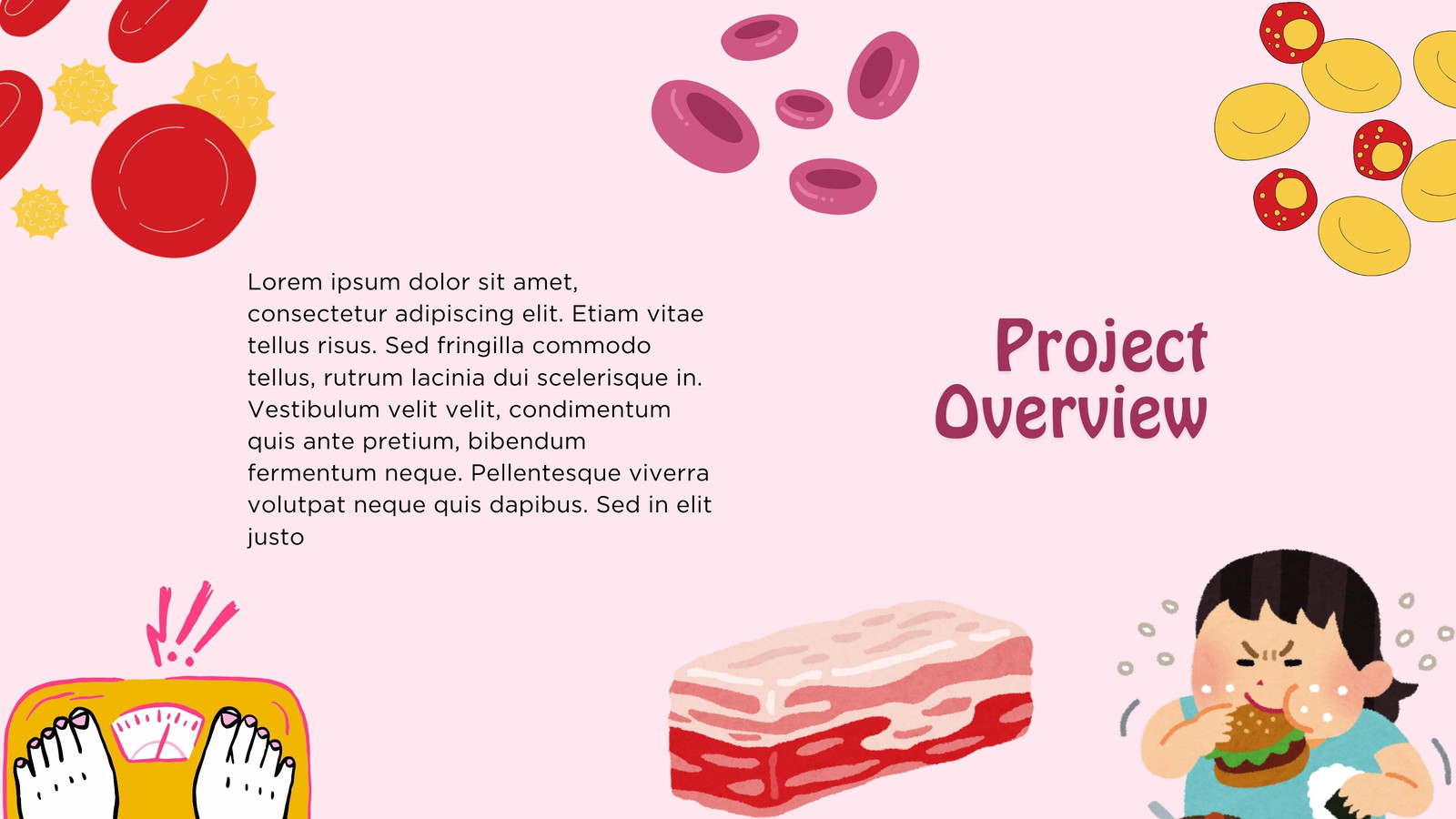 Lorem ipsum dolor sit amet, consectetur adipiscing elit. Etiam vitae tellus risus. Sed fringilla commodo tellus, rutrum lacinia dui scelerisque in. Vestibulum velit velit, condimentum quis ante pretium, bibendum fermentum neque. Pellentesque viverra volutpat neque quis dapibus. Sed in elit justo

Project Overview